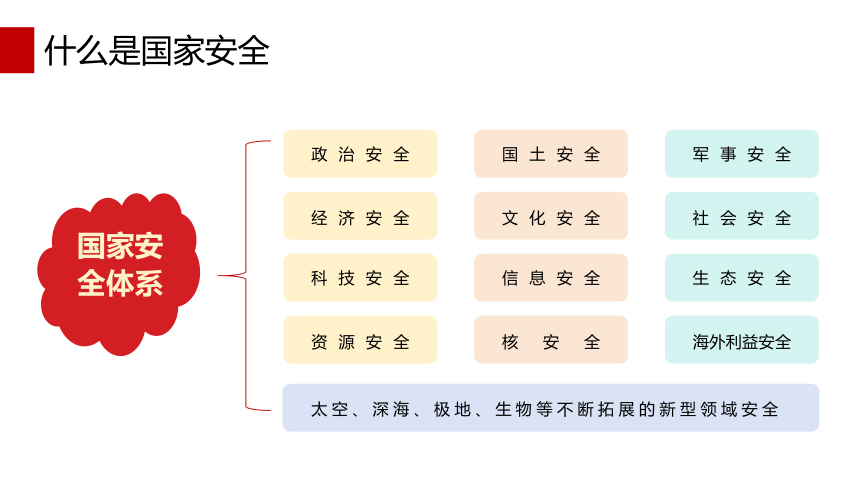 什么是国家安全

国家安全体系

政治安全

国土安全

军事安全

经济安全

文化安全

社会安全

科技安全

信息安全

生态安全

资源安全

核安全

海外利益安全

太空、深海、极地、生物等不断拓展的新型领域安全